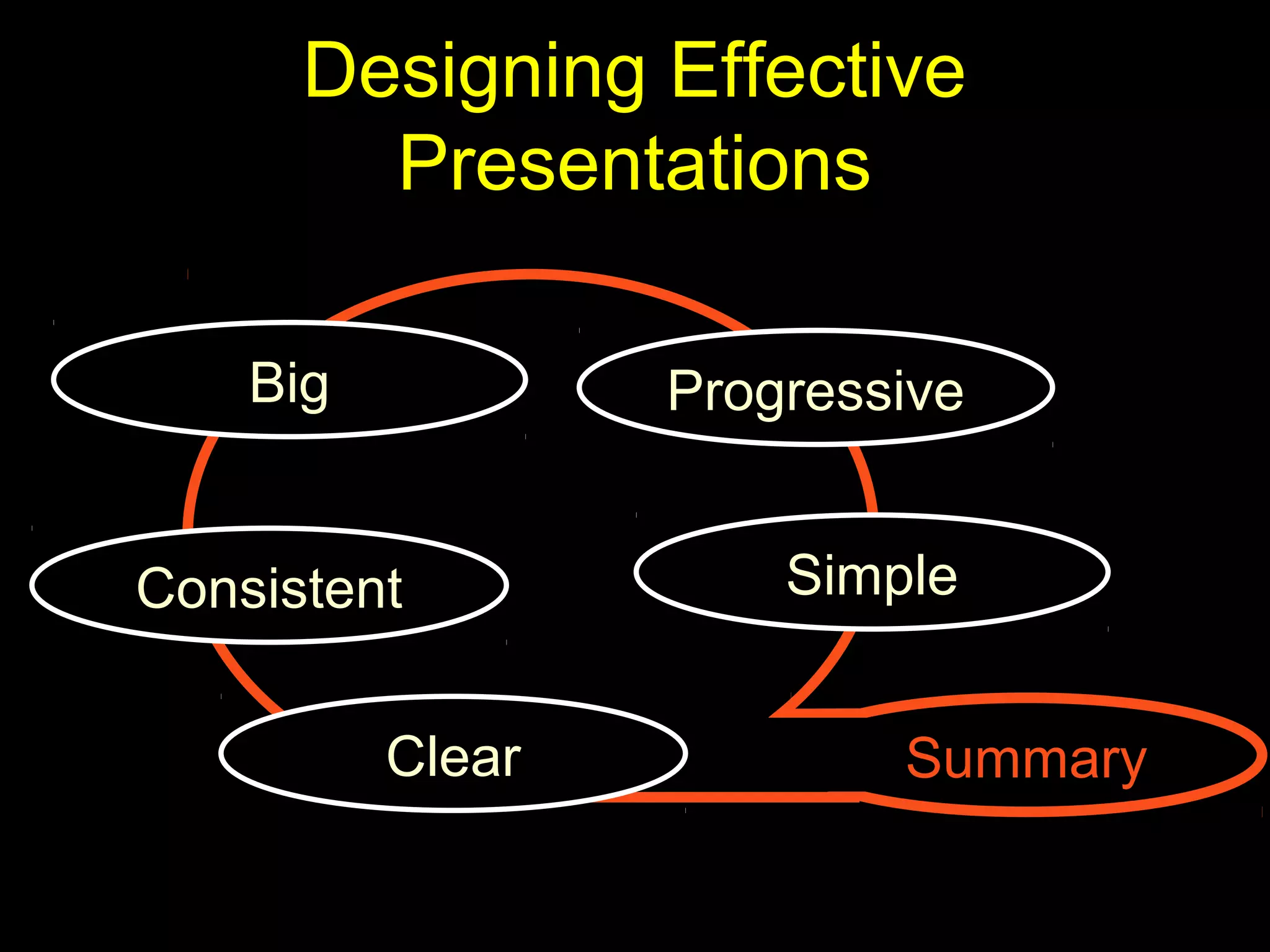 Designing Effective Presentations

Big

Progressive

Consistent

Simple

Clear

Summary